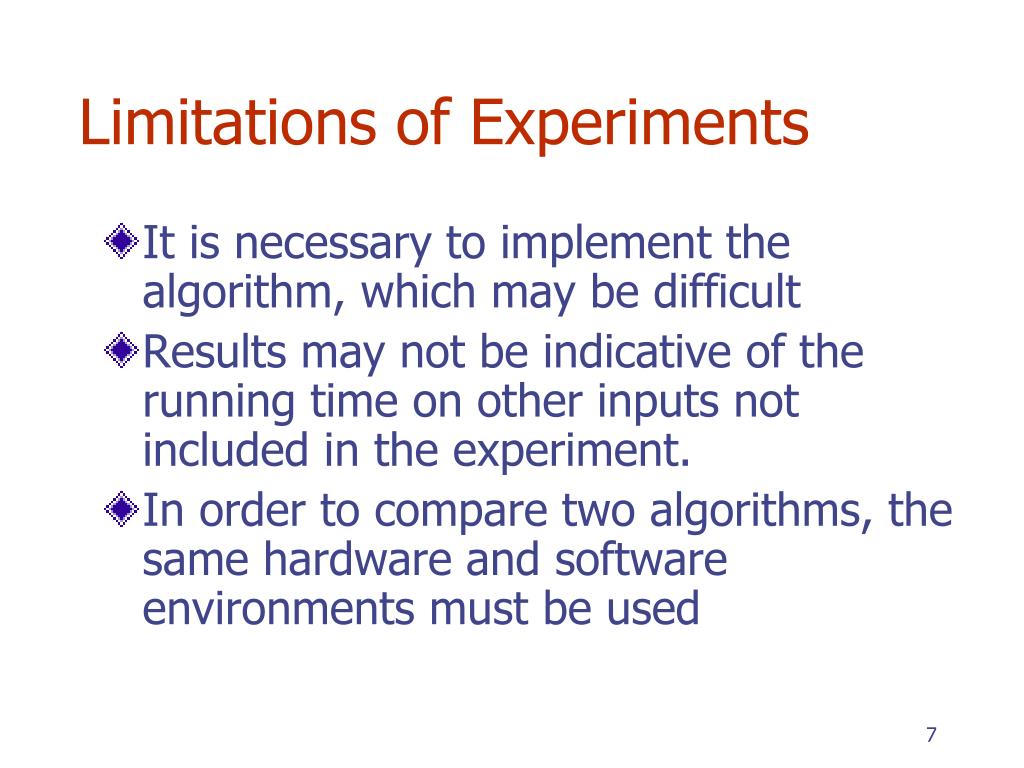 Limitations of Experiments

It is necessary to implement the algorithm, which may be difficult

Results may not be indicative of the running time on other inputs not included in the experiment.

In order to compare two algorithms, the same hardware and software environments must be used

7